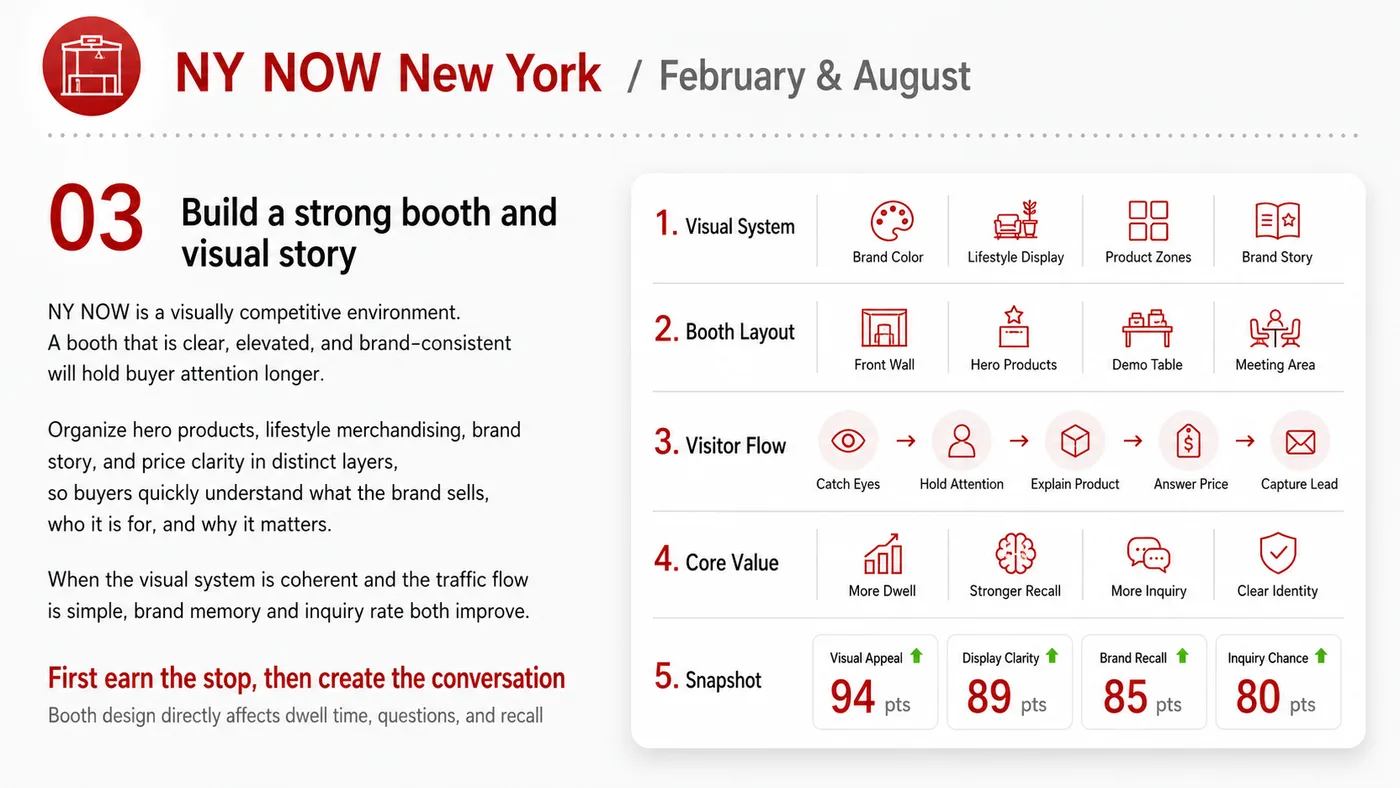 NY NOW New York / February & August

03 Build a strong booth and visual story

NY NOW is a visually competitive environment. A booth that is clear, elevated, and brand-consistent will hold buyer attention longer.

Organize hero products, lifestyle merchandising, brand story, and price clarity in distinct layers, so buyers quickly understand what the brand sells, who it is for, and why it matters.

When the visual system is coherent and the traffic flow is simple, brand memory and inquiry rate both improve.

First earn the stop, then create the conversation

Booth design directly affects dwell time, questions, and recall

1. Visual System

Brand Color

Lifestyle Display

Product Zones

Brand Story

2. Booth Layout

Front Wall

Hero Products

Demo Table

Meeting Area

3. Visitor Flow

Catch Eyes → Hold Attention → Explain Product → Answer Price → Capture Lead

4. Core Value

More Dwell

Stronger Recall

More Inquiry

Clear Identity

5. Snapshot

Visual Appeal 94 pts

Display Clarity 89 pts

Brand Recall 85 pts

Inquiry Chance 80 pts